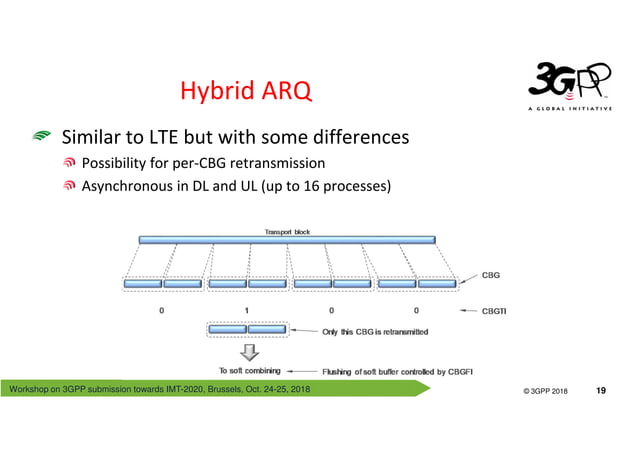 Hybrid ARQ

3GPP
A GLOBAL INITIATIVE

Similar to LTE but with some differences

Possibility for per-CBG retransmission

Asynchronous in DL and UL (up to 16 processes)

Transport block

CBG

0 1 0 0

CBGTI

Only this CBG is retransmitted

To soft combining

Flushing of soft buffer controlled by CBGFI

Workshop on 3GPP submission towards IMT-2020, Brussels, Oct. 24-25, 2018

© 3GPP 2018 19